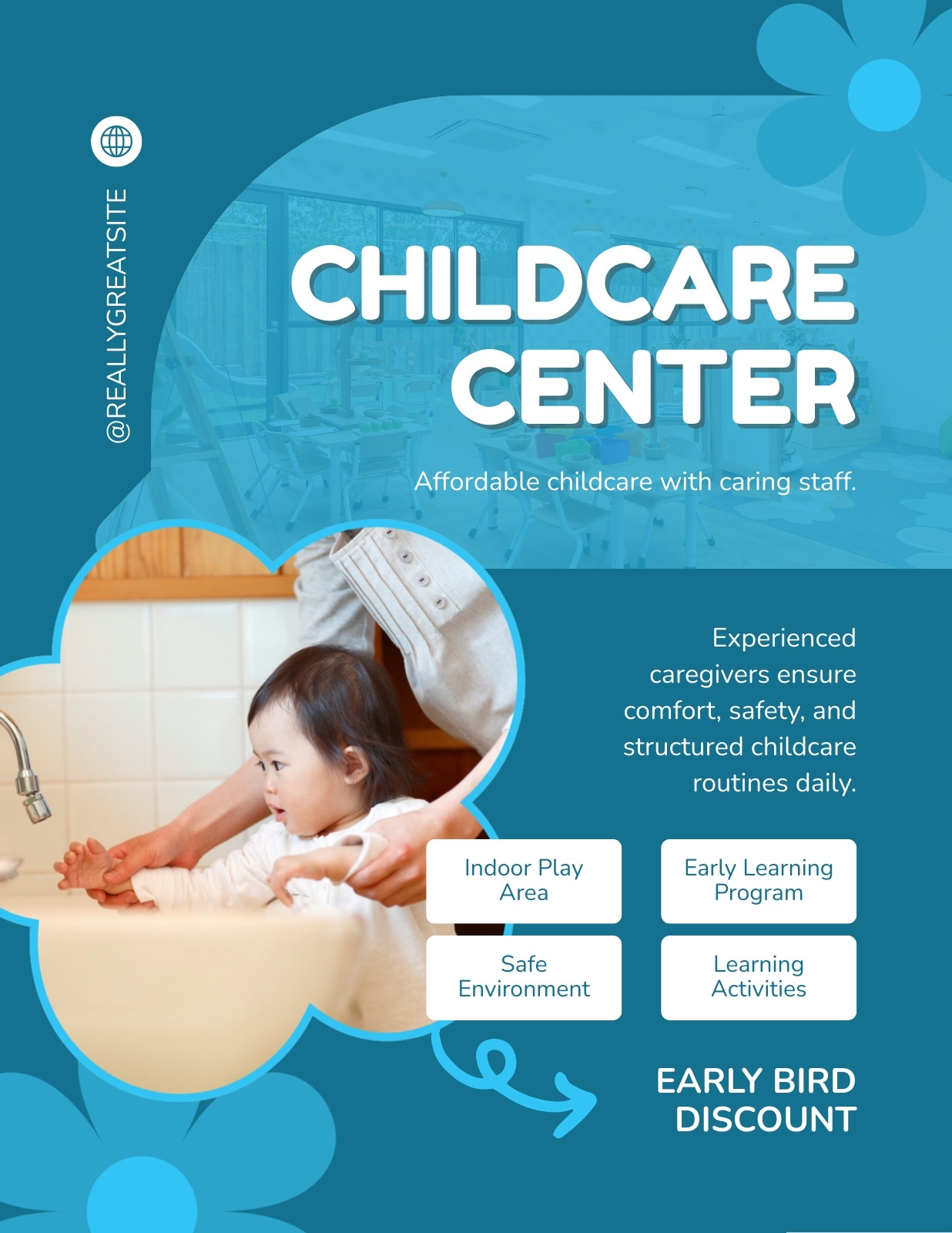 @REALLYGREATSITE

CHILDCARE CENTER

Affordable childcare with caring staff.

Experienced caregivers ensure comfort, safety, and structured childcare routines daily.

Indoor Play Area

Early Learning Program

Safe Environment

Learning Activities

EARLY BIRD DISCOUNT